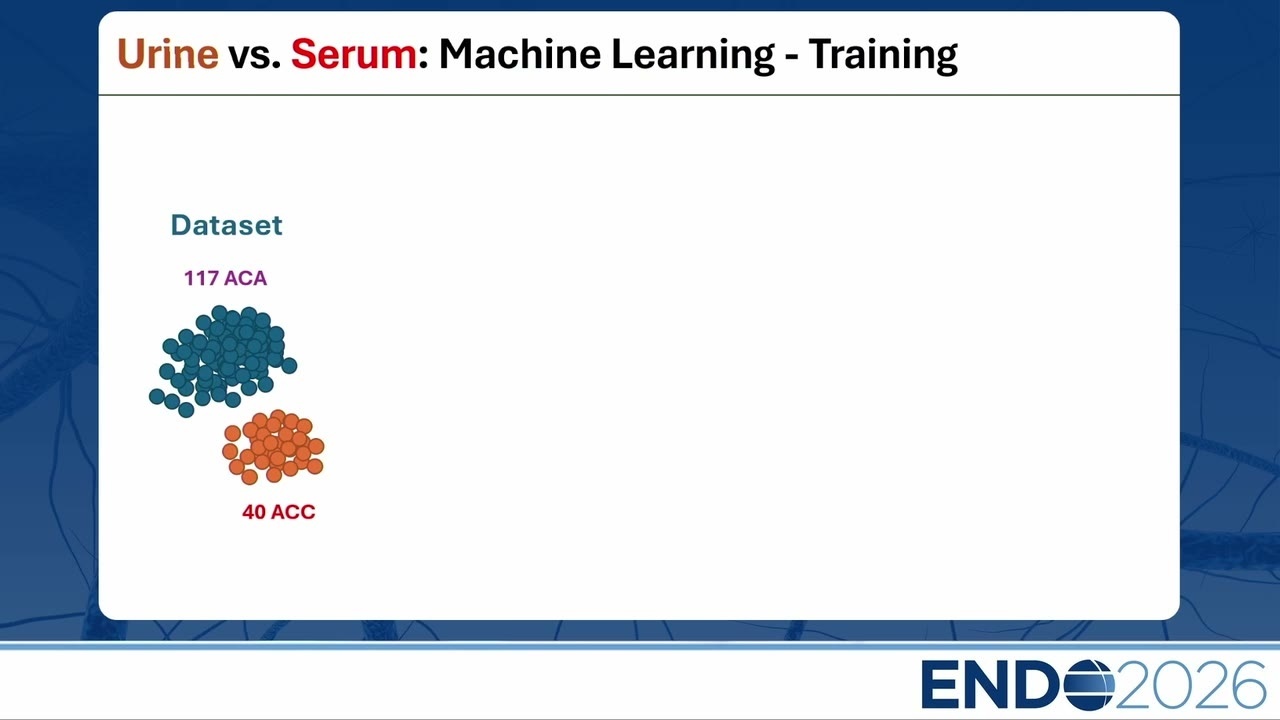 Urine vs. Serum: Machine Learning - Training

Dataset

117 ACA

40 ACC

ENDO2026